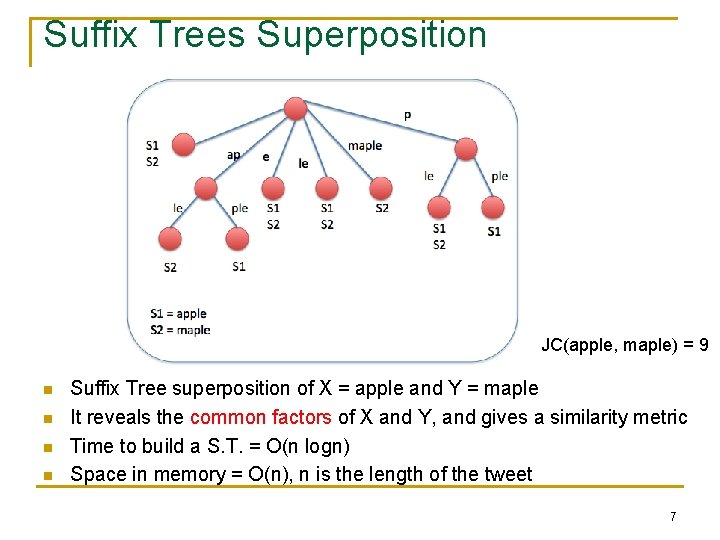 Suffix Trees Superposition

p

S1
S2

ap

e

le

maple

le

ple

le

ple

S1
S2

S1
S2

S2

S1
S2

S1

S2

S1

S1 = apple
S2 = maple

JC(apple, maple) = 9

- Suffix Tree superposition of X = apple and Y = maple
- It reveals the common factors of X and Y, and gives a similarity metric
- Time to build a S.T. = O(n logn)
- Space in memory = O(n), n is the length of the tweet

7